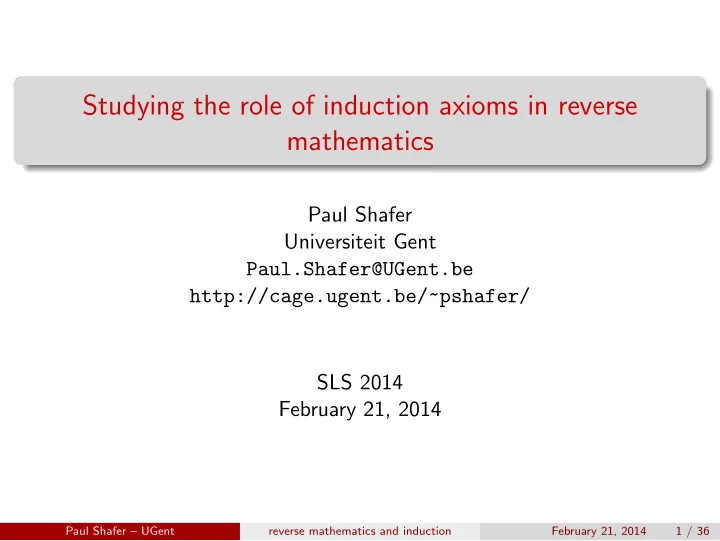 Studying the role of induction axioms in reverse mathematics

Paul Shafer
Universiteit Gent
Paul.Shafer@UGent.be
http://cage.ugent.be/~pshafer/

SLS 2014
February 21, 2014

Paul Shafer – UGent    reverse mathematics and induction    February 21, 2014    1 / 36